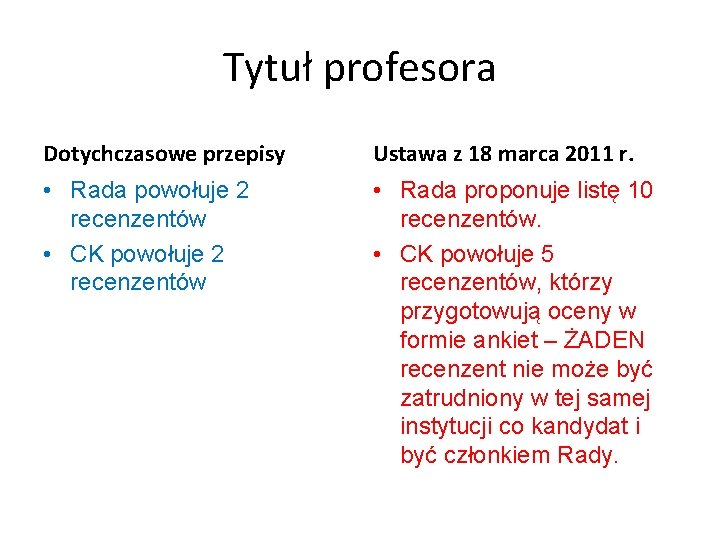 Tytuł profesora

Dotychczasowe przepisy

• Rada powołuje 2 recenzentów
• CK powołuje 2 recenzentów

Ustawa z 18 marca 2011 r.

• Rada proponuje listę 10 recenzentów.
• CK powołuje 5 recenzentów, którzy przygotowują oceny w formie ankiet – ŻADEN recenzent nie może być zatrudniony w tej samej instytucji co kandydat i być członkiem Rady.